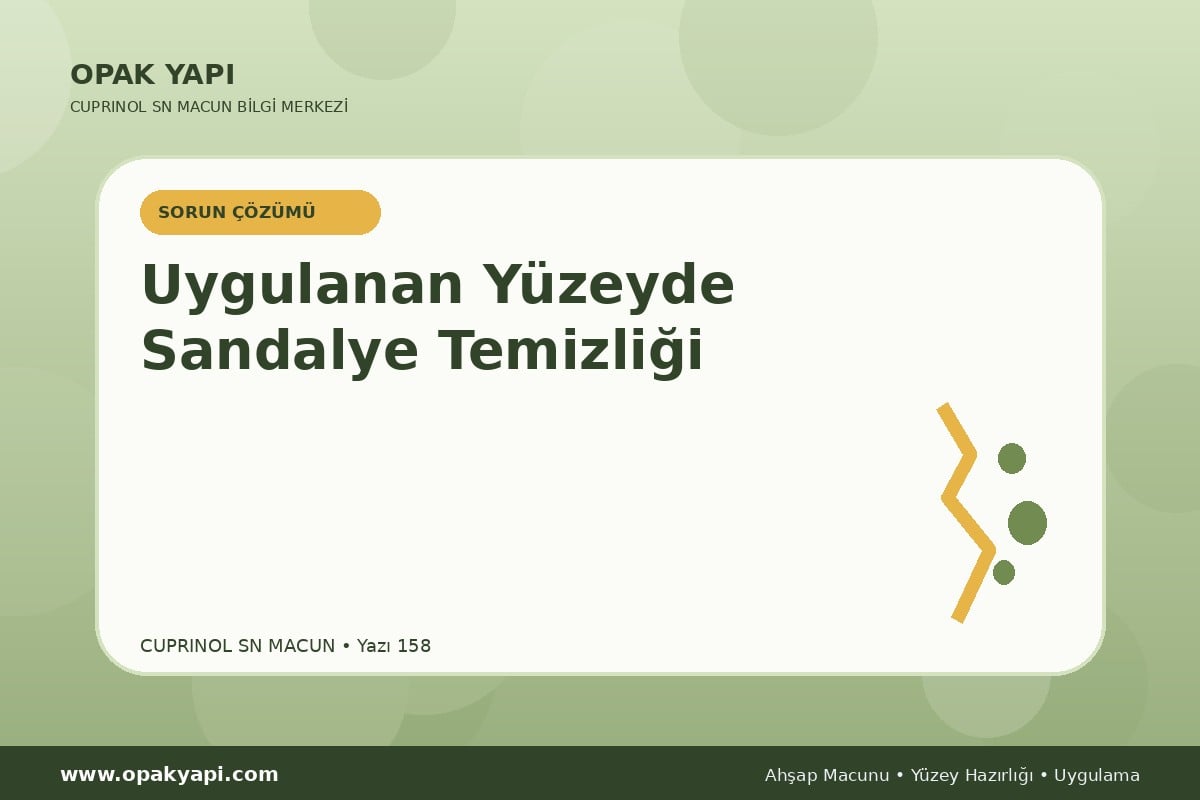 OPAK YAPI

CUPRINOL SN MACUN BİLGİ MERKEZİ

SORUN ÇÖZÜMÜ

Uygulanan Yüzeyde Sandalye Temizliği

CUPRINOL SN MACUN • Yazı 158

www.opakyapi.com

Ahşap Macunu • Yüzey Hazırlığı • Uygulama